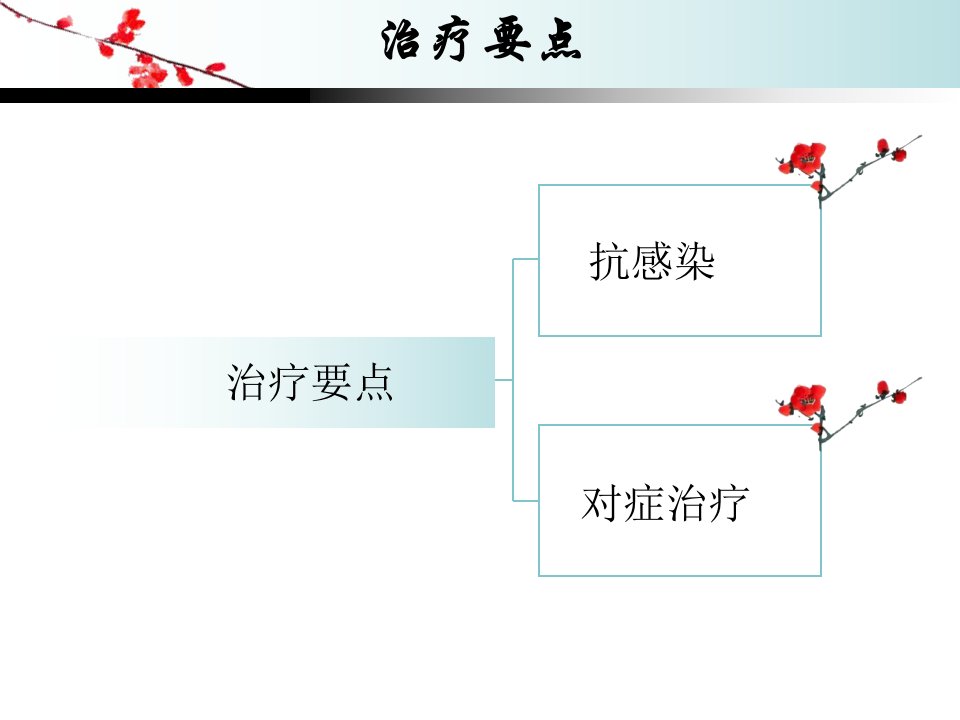 治疗要点

治疗要点

抗感染

对症治疗